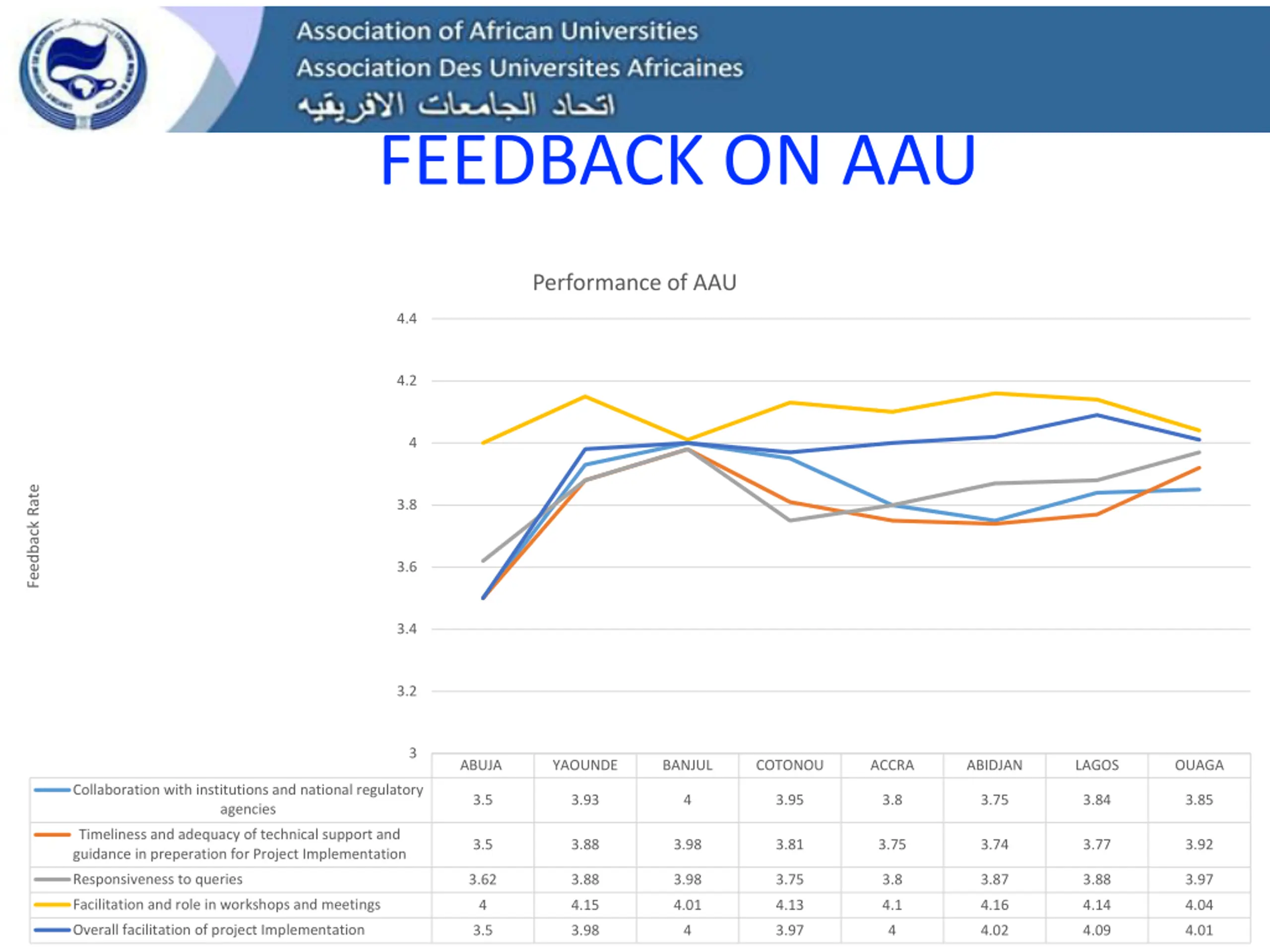 Association of African Universities
Association Des Universites Africaines
اتحاد الجامعات الافريقيه

FEEDBACK ON AAU

Performance of AAU

Feedback Rate

4.4
4.2
4
3.8
3.6
3.4
3.2
3

| | ABUJA | YAOUNDE | BANJUL | COTONOU | ACCRA | ABIDJAN | LAGOS | OUAGA |
|---|---|---|---|---|---|---|---|---|
| Collaboration with institutions and national regulatory agencies | 3.5 | 3.93 | 4 | 3.95 | 3.8 | 3.75 | 3.84 | 3.85 |
| Timeliness and adequacy of technical support and guidance in preperation for Project Implementation | 3.5 | 3.88 | 3.98 | 3.81 | 3.75 | 3.74 | 3.77 | 3.92 |
| Responsiveness to queries | 3.62 | 3.88 | 3.98 | 3.75 | 3.8 | 3.87 | 3.88 | 3.97 |
| Facilitation and role in workshops and meetings | 4 | 4.15 | 4.01 | 4.13 | 4.1 | 4.16 | 4.14 | 4.04 |
| Overall facilitation of project Implementation | 3.5 | 3.98 | 4 | 3.97 | 4 | 4.02 | 4.09 | 4.01 |